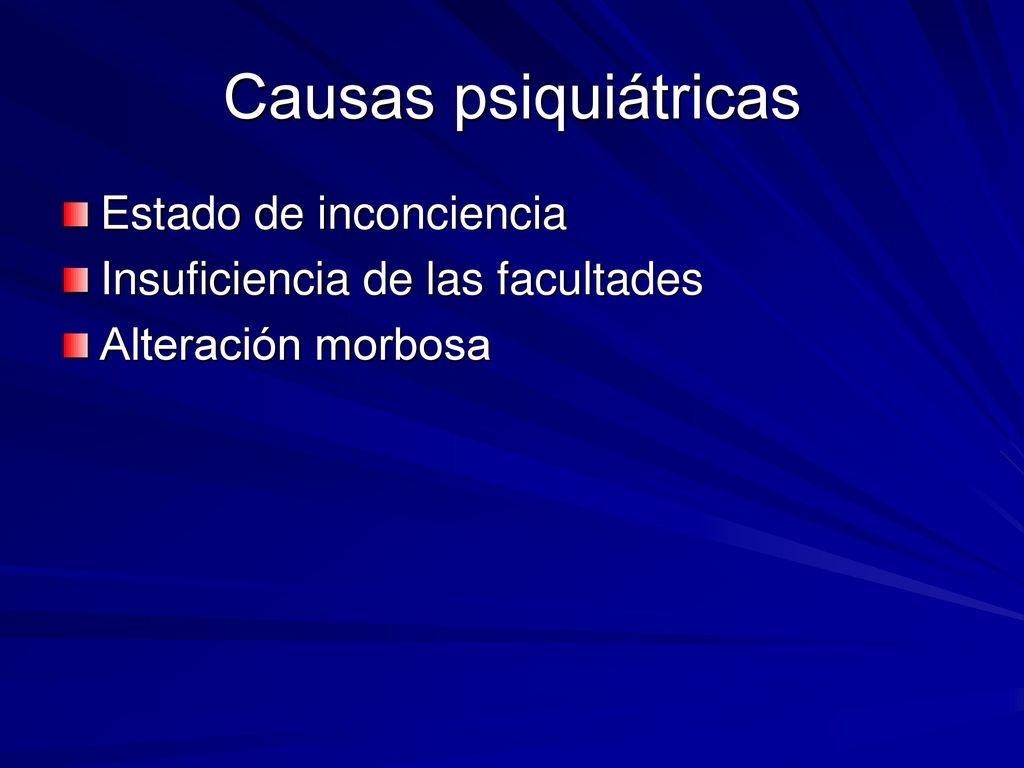 Causas psiquiátricas

Estado de inconciencia
Insuficiencia de las facultades
Alteración morbosa